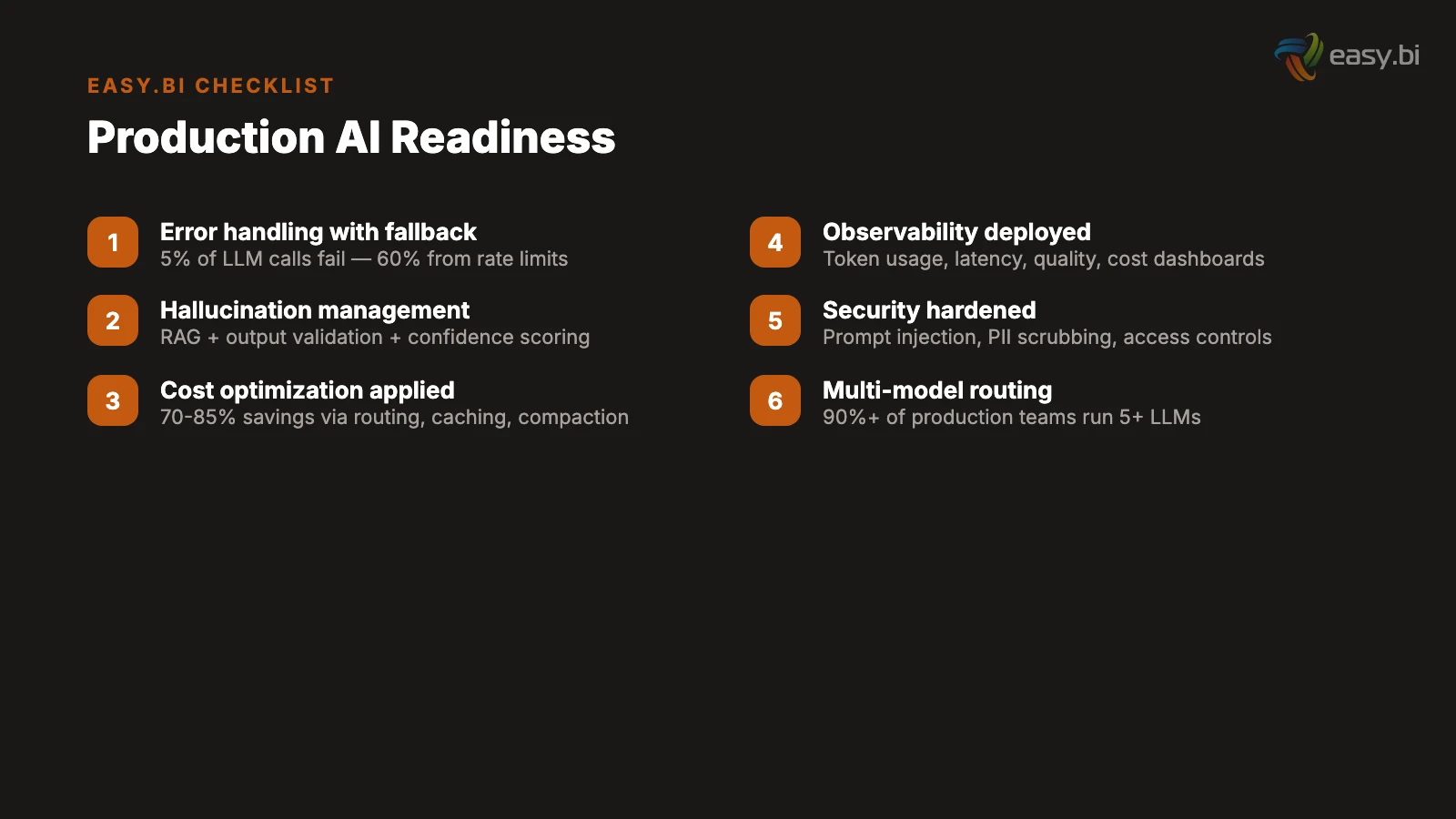 easy.bi

EASY.BI CHECKLIST

Production AI Readiness

1
Error handling with fallback
5% of LLM calls fail — 60% from rate limits

2
Hallucination management
RAG + output validation + confidence scoring

3
Cost optimization applied
70-85% savings via routing, caching, compaction

4
Observability deployed
Token usage, latency, quality, cost dashboards

5
Security hardened
Prompt injection, PII scrubbing, access controls

6
Multi-model routing
90%+ of production teams run 5+ LLMs